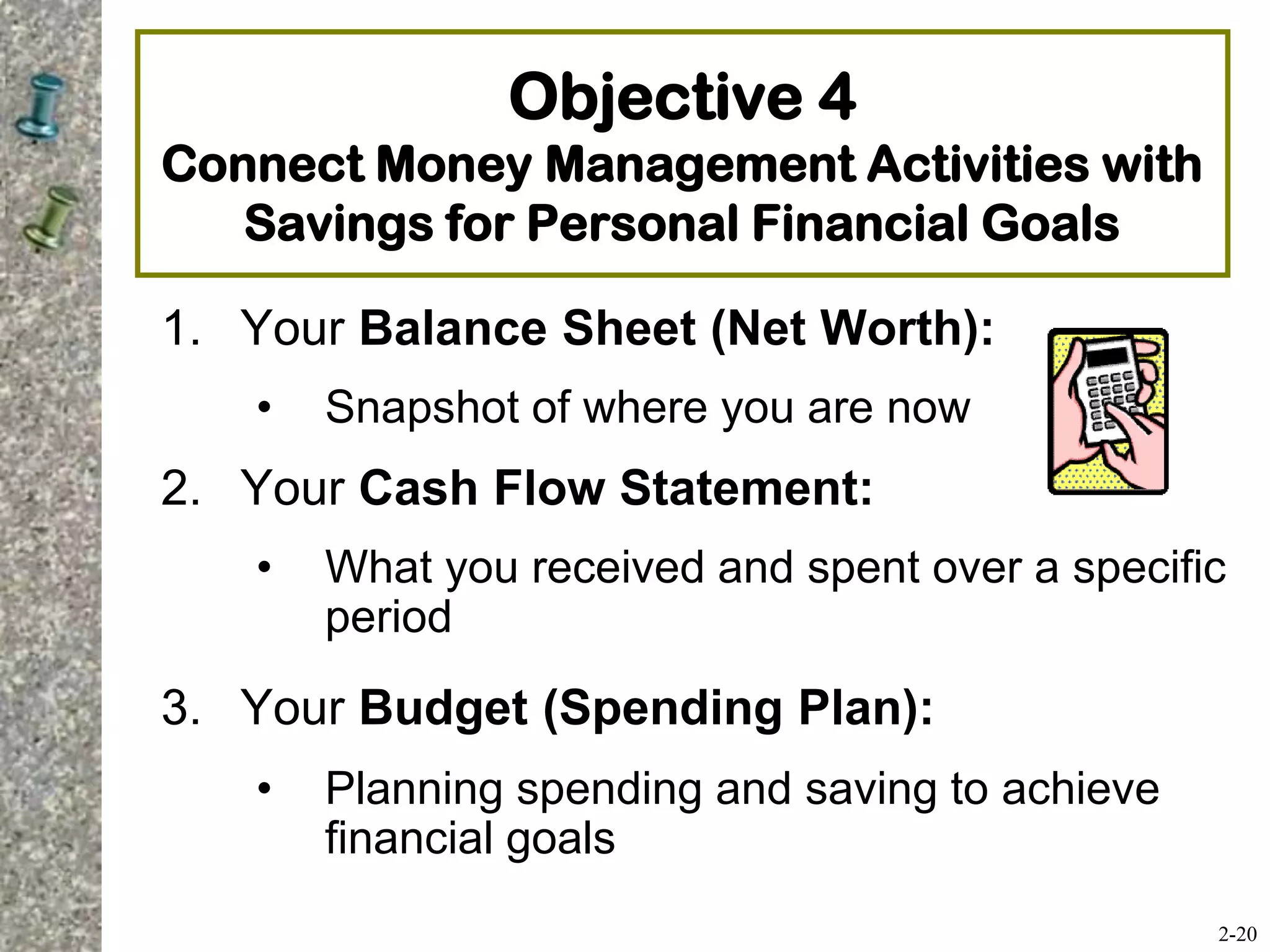 Objective 4
Connect Money Management Activities with Savings for Personal Financial Goals

1. Your Balance Sheet (Net Worth):
• Snapshot of where you are now

2. Your Cash Flow Statement:
• What you received and spent over a specific period

3. Your Budget (Spending Plan):
• Planning spending and saving to achieve financial goals

2-20